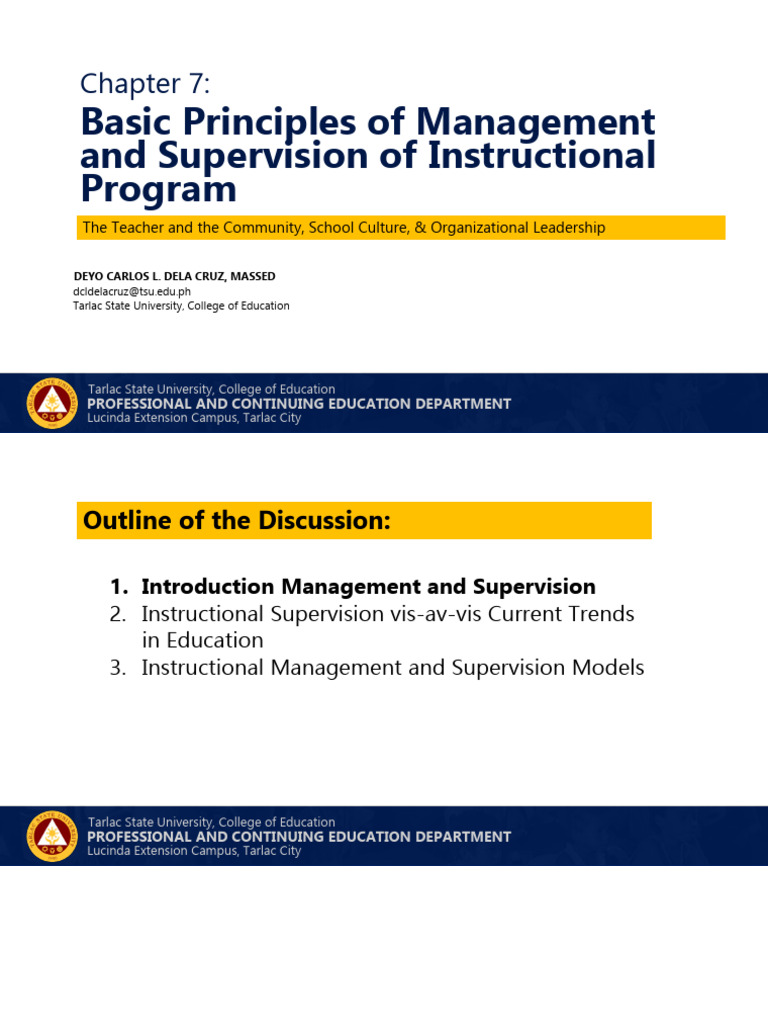 Chapter 7:

Basic Principles of Management and Supervision of Instructional Program

The Teacher and the Community, School Culture, & Organizational Leadership

DEYO CARLOS L. DELA CRUZ, MASSED
dcldelacruz@tsu.edu.ph
Tarlac State University, College of Education

Tarlac State University, College of Education
PROFESSIONAL AND CONTINUING EDUCATION DEPARTMENT
Lucinda Extension Campus, Tarlac City

Outline of the Discussion:

1. Introduction Management and Supervision
2. Instructional Supervision vis-av-vis Current Trends in Education
3. Instructional Management and Supervision Models

Tarlac State University, College of Education
PROFESSIONAL AND CONTINUING EDUCATION DEPARTMENT
Lucinda Extension Campus, Tarlac City